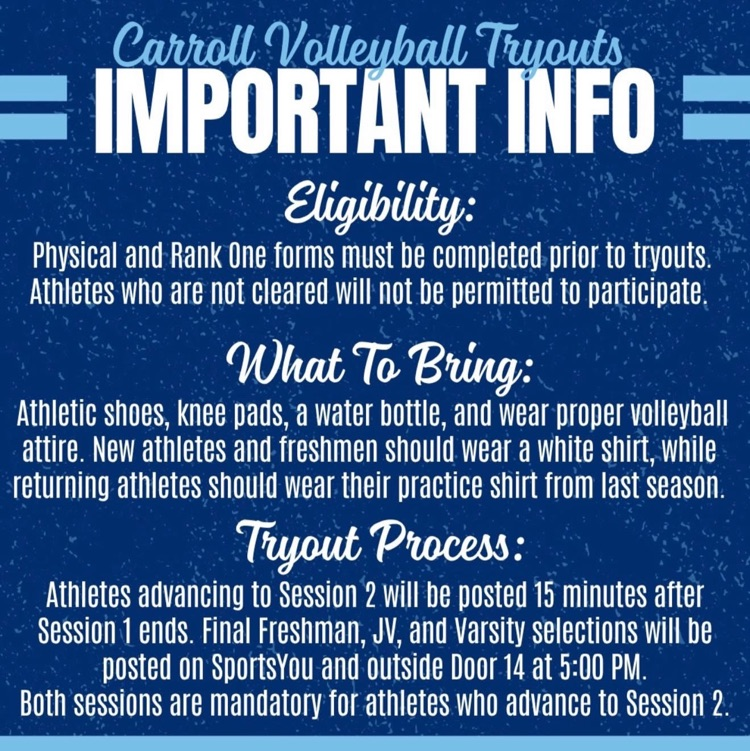 Carroll Volleyball Tryouts
IMPORTANT INFO

Eligibility:
Physical and Rank One forms must be completed prior to tryouts. Athletes who are not cleared will not be permitted to participate.

What To Bring:
Athletic shoes, knee pads, a water bottle, and wear proper volleyball attire. New athletes and freshmen should wear a white shirt, while returning athletes should wear their practice shirt from last season.

Tryout Process:
Athletes advancing to Session 2 will be posted 15 minutes after Session 1 ends. Final Freshman, JV, and Varsity selections will be posted on SportsYou and outside Door 14 at 5:00 PM.
Both sessions are mandatory for athletes who advance to Session 2.